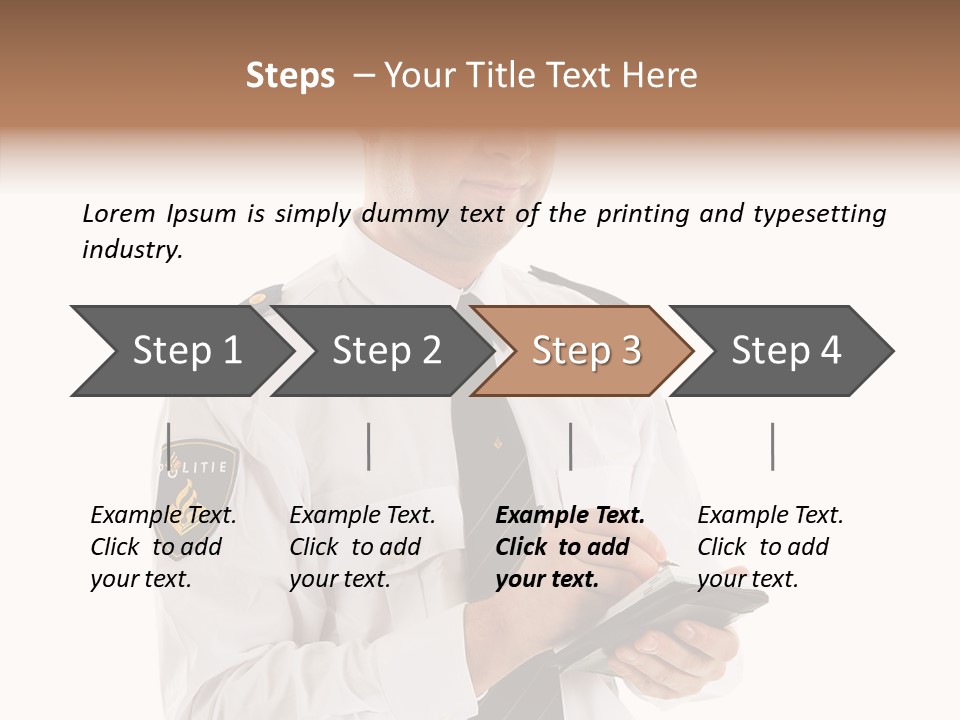 Steps – Your Title Text Here

Lorem Ipsum is simply dummy text of the printing and typesetting industry.

Step 1

Step 2

Step 3

Step 4

POLITIE

Example Text. Click to add your text.

Example Text. Click to add your text.

Example Text. Click to add your text.

Example Text. Click to add your text.